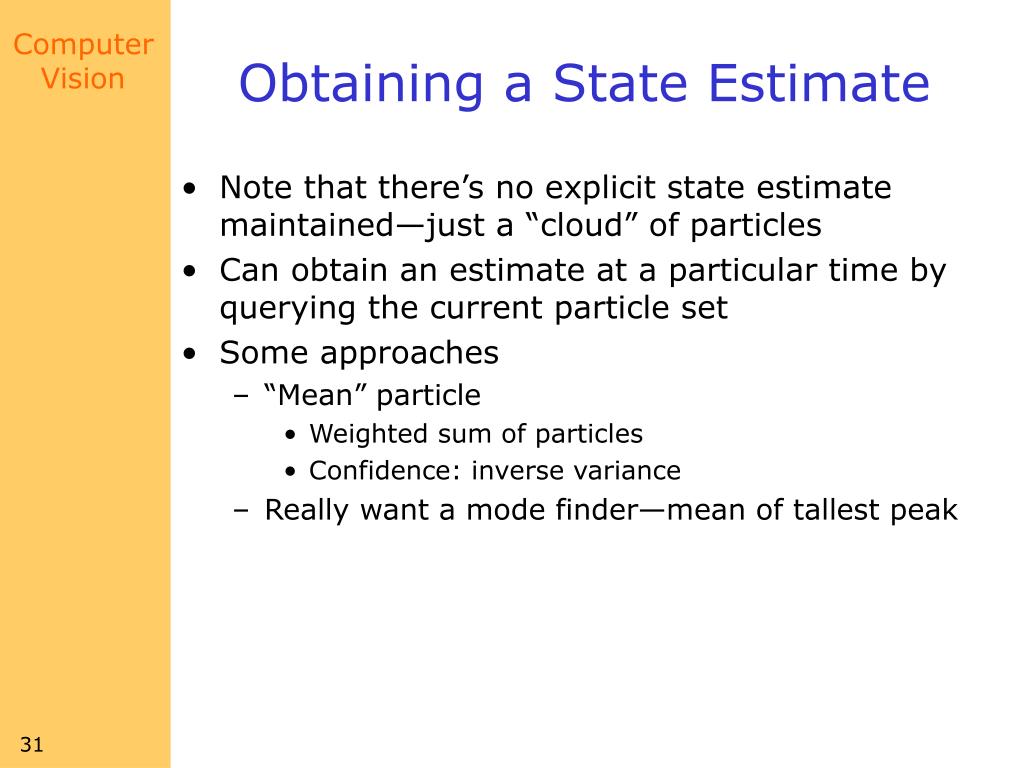 Computer Vision

Obtaining a State Estimate

• Note that there’s no explicit state estimate maintained—just a “cloud” of particles
• Can obtain an estimate at a particular time by querying the current particle set
• Some approaches
– “Mean” particle
• Weighted sum of particles
• Confidence: inverse variance
– Really want a mode finder—mean of tallest peak

31